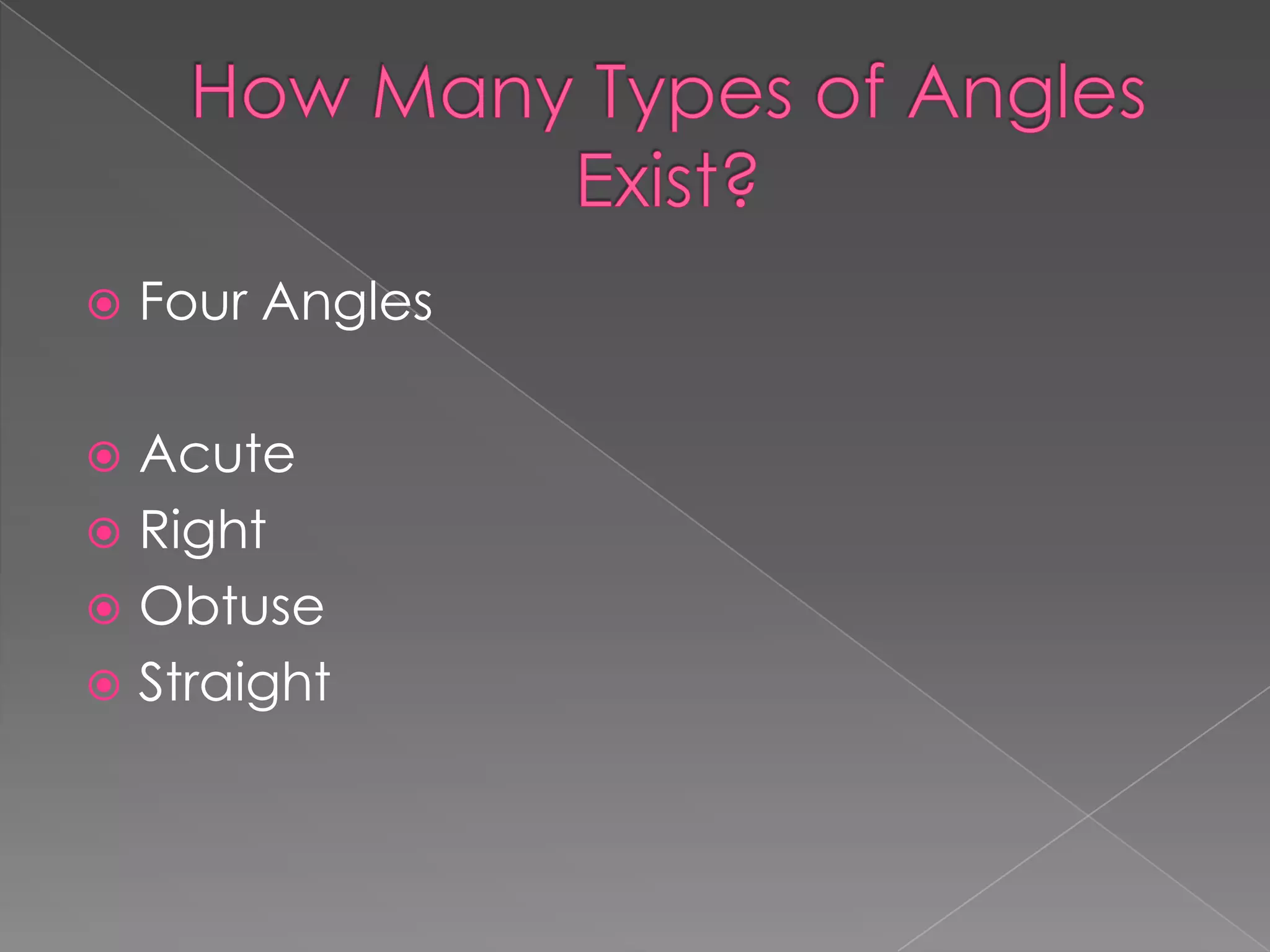 How Many Types of Angles Exist?

Four Angles

Acute
Right
Obtuse
Straight